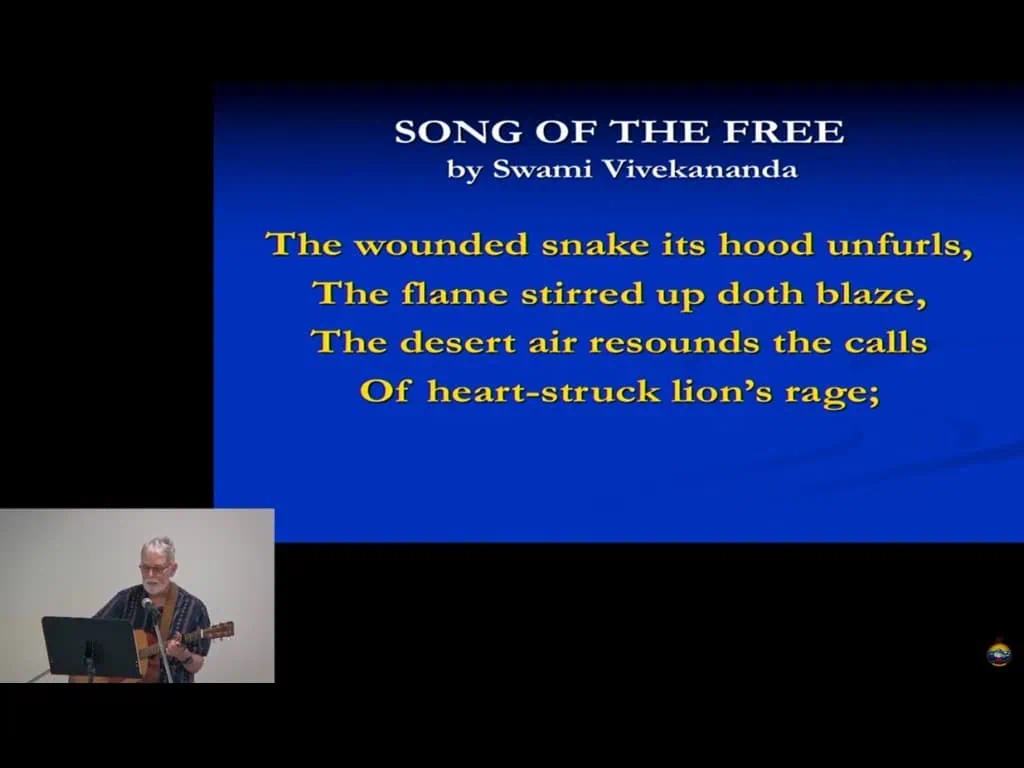 SONG OF THE FREE
by Swami Vivekananda

The wounded snake its hood unfurls,
The flame stirred up doth blaze,
The desert air resounds the calls
Of heart-struck lion's rage;